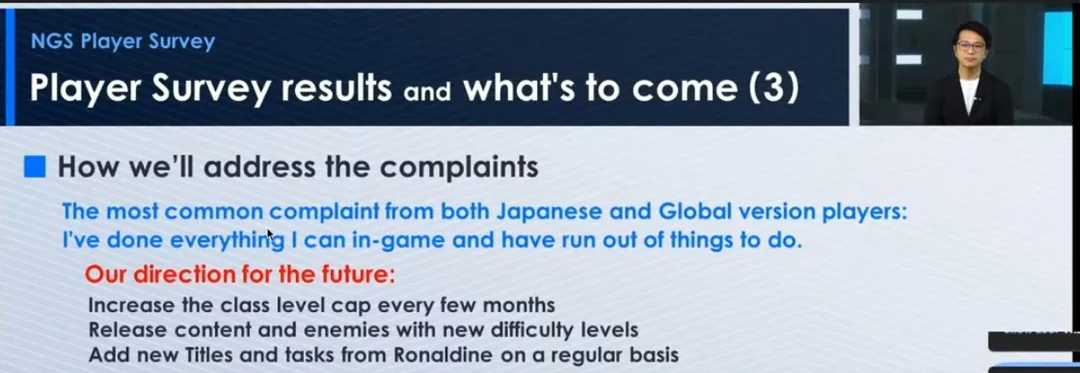 NGS Player Survey

Player Survey results and what's to come (3)

How we'll address the complaints

The most common complaint from both Japanese and Global version players: I've done everything I can in-game and have run out of things to do.

Our direction for the future:

Increase the class level cap every few months
Release content and enemies with new difficulty levels
Add new Titles and tasks from Ronaldine on a regular basis